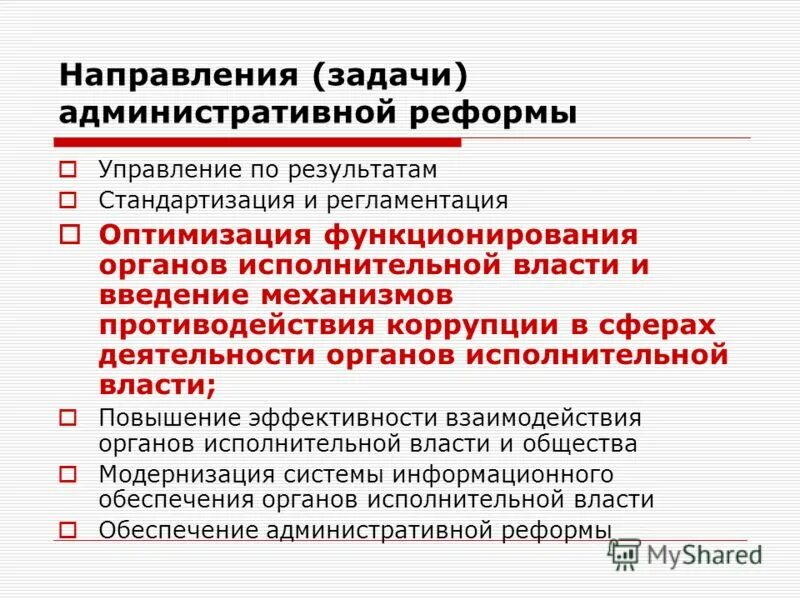 Направления (задачи) административной реформы

Управление по результатам

Стандартизация и регламентация

Оптимизация функционирования органов исполнительной власти и введение механизмов противодействия коррупции в сферах деятельности органов исполнительной власти;

Повышение эффективности взаимодействия органов исполнительной власти и общества

Модернизация системы информационного обеспечения органов исполнительной власти

Обеспечение административной реформы

MyShared